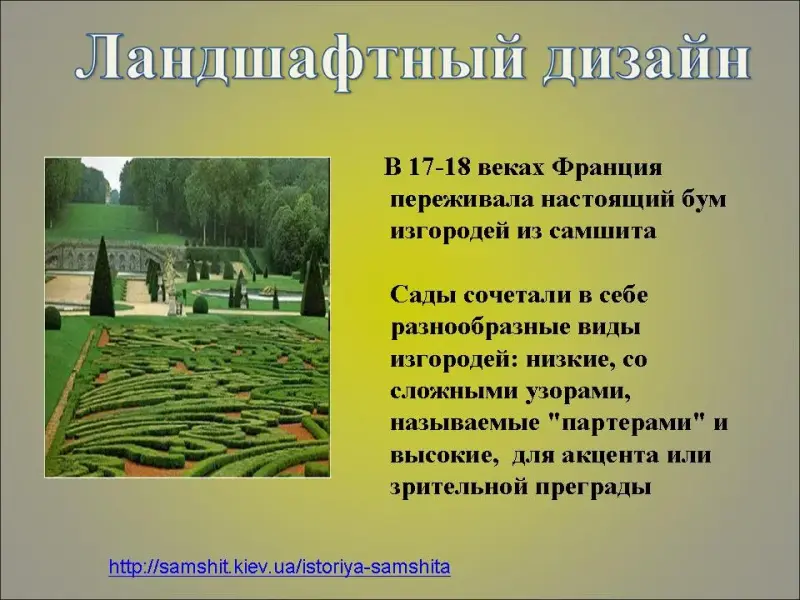 Ландшафтный дизайн

В 17-18 веках Франция переживала настоящий бум изгородей из самшита

Сады сочетали в себе разнообразные виды изгородей: низкие, со сложными узорами, называемые "партерами" и высокие, для акцента или зрительной преграды

http://samshit.kiev.ua/istoriya-samshita